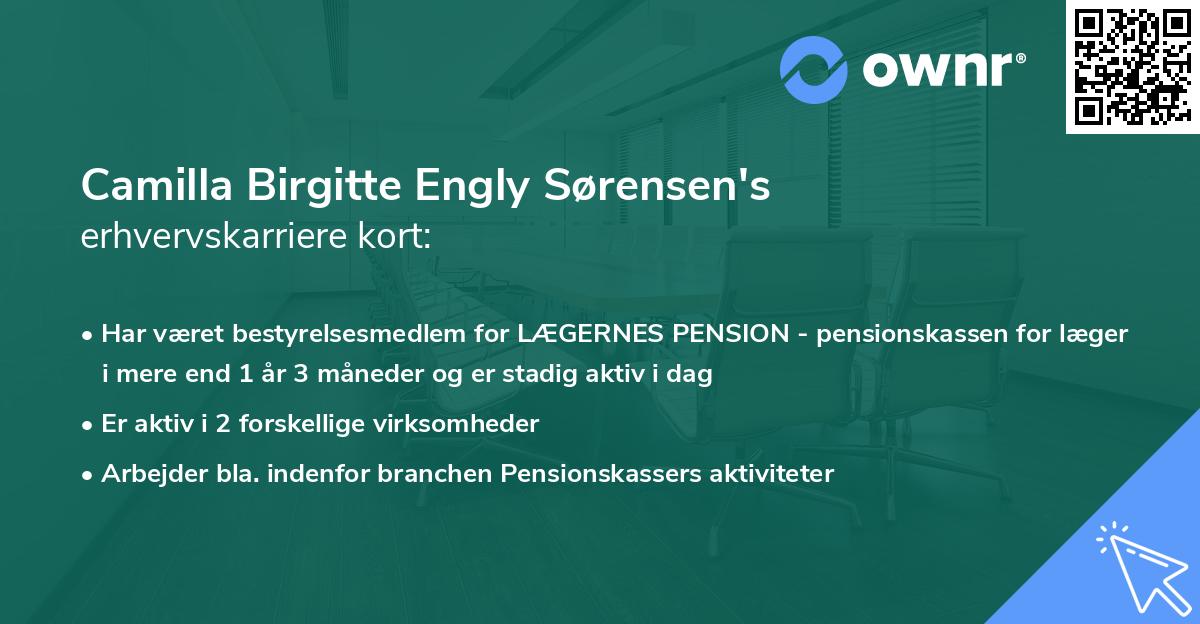 ownr®

Camilla Birgitte Engly Sørensen's
erhvervskarriere kort:

• Har været bestyrelsesmedlem for LÆGERNES PENSION - pensionskassen for læger i mere end 1 år 3 måneder og er stadig aktiv i dag
• Er aktiv i 2 forskellige virksomheder
• Arbejder bla. indenfor branchen Pensionskassers aktiviteter